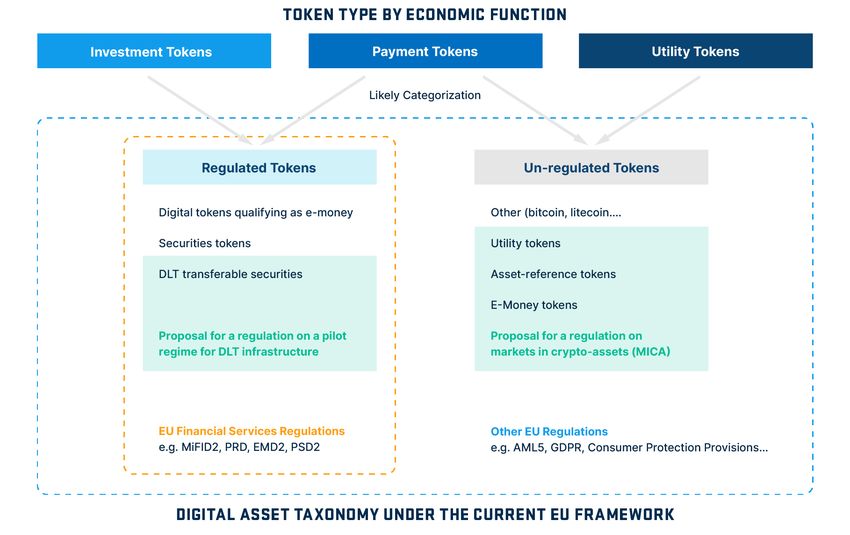 TOKEN TYPE BY ECONOMIC FUNCTION

Investment Tokens

Payment Tokens

Utility Tokens

Likely Categorization

Regulated Tokens

Digital tokens qualifying as e-money

Securities tokens

DLT transferable securities

Proposal for a regulation on a pilot regime for DLT infrastructure

EU Financial Services Regulations
e.g. MiFID2, PRD, EMD2, PSD2

Un-regulated Tokens

Other (bitcoin, litecoin....

Utility tokens

Asset-reference tokens

E-Money tokens

Proposal for a regulation on markets in crypto-assets (MICA)

Other EU Regulations
e.g. AML5, GDPR, Consumer Protection Provisions...

DIGITAL ASSET TAXONOMY UNDER THE CURRENT EU FRAMEWORK